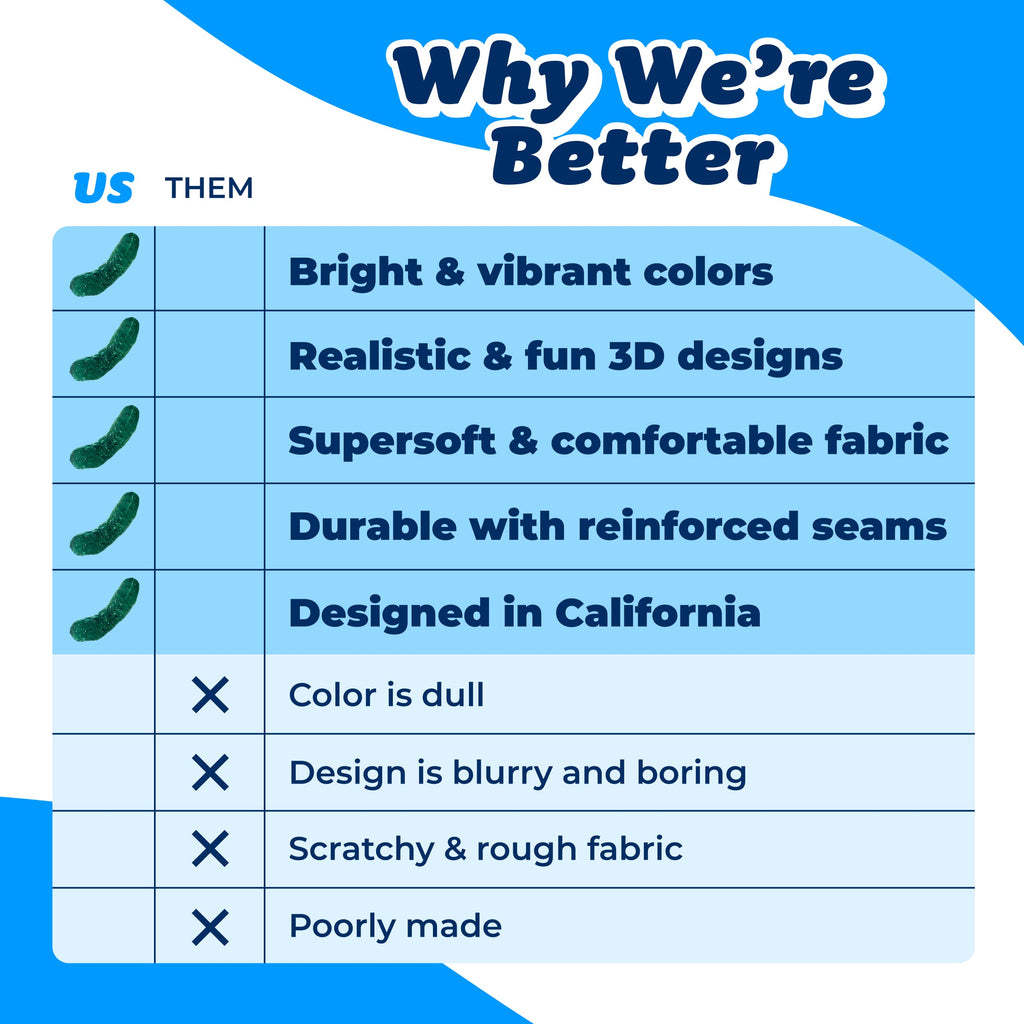 Why We're Better

| US | THEM | |
|---|---|---|
| | | Bright & vibrant colors |
| | | Realistic & fun 3D designs |
| | | Supersoft & comfortable fabric |
| | | Durable with reinforced seams |
| | | Designed in California |
| | ✕ | Color is dull |
| | ✕ | Design is blurry and boring |
| | ✕ | Scratchy & rough fabric |
| | ✕ | Poorly made |